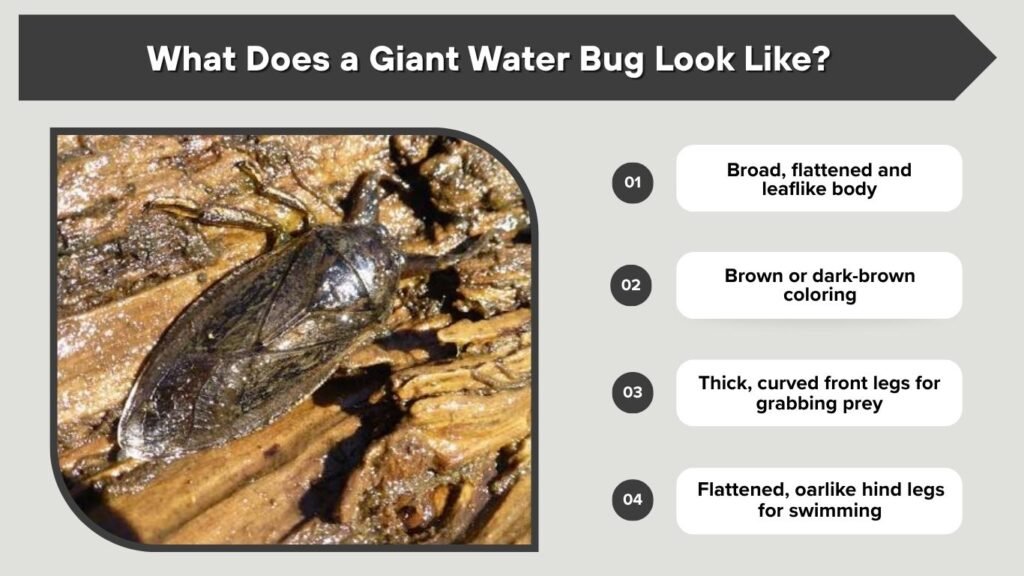 What Does a Giant Water Bug Look Like?

01 Broad, flattened and leaflike body

02 Brown or dark-brown coloring

03 Thick, curved front legs for grabbing prey

04 Flattened, oarlike hind legs for swimming